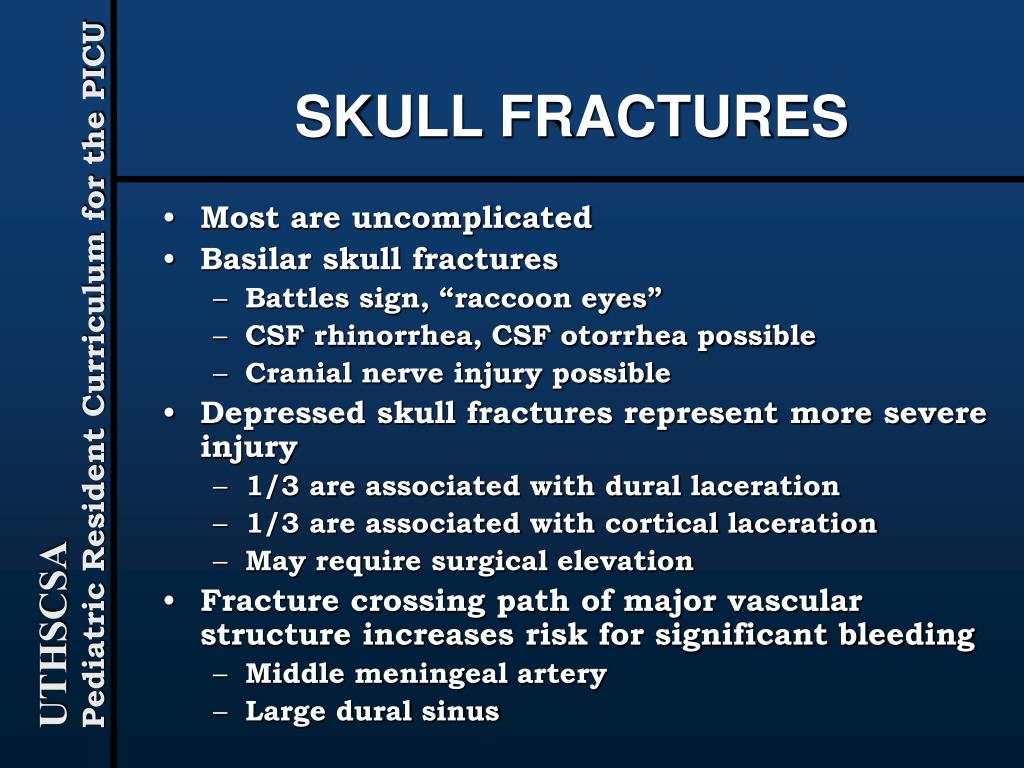 UTHSCSA
Pediatric Resident Curriculum for the PICU

SKULL FRACTURES

• Most are uncomplicated
• Basilar skull fractures
– Battles sign, “raccoon eyes”
– CSF rhinorrhea, CSF otorrhea possible
– Cranial nerve injury possible
• Depressed skull fractures represent more severe injury
– 1/3 are associated with dural laceration
– 1/3 are associated with cortical laceration
– May require surgical elevation
• Fracture crossing path of major vascular structure increases risk for significant bleeding
– Middle meningeal artery
– Large dural sinus